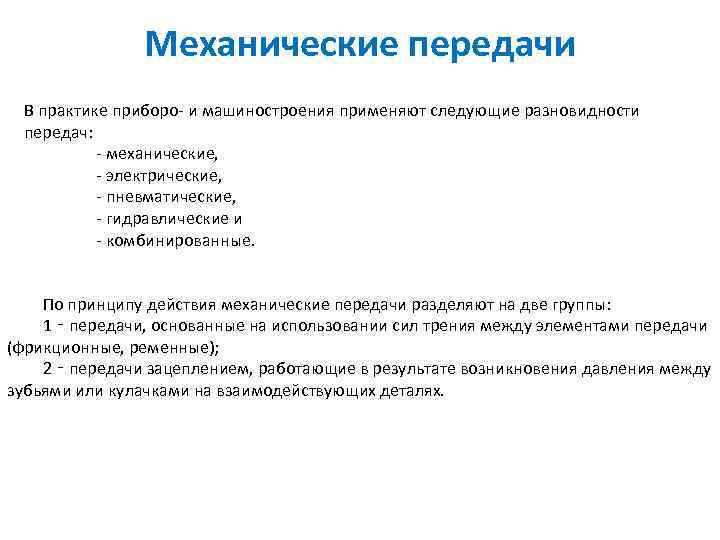 Механические передачи

В практике приборо- и машиностроения применяют следующие разновидности передач:
- механические,
- электрические,
- пневматические,
- гидравлические и
- комбинированные.

По принципу действия механические передачи разделяют на две группы:
1 - передачи, основанные на использовании сил трения между элементами передачи (фрикционные, ременные);
2 - передачи зацеплением, работающие в результате возникновения давления между зубьями или кулачками на взаимодействующих деталях.